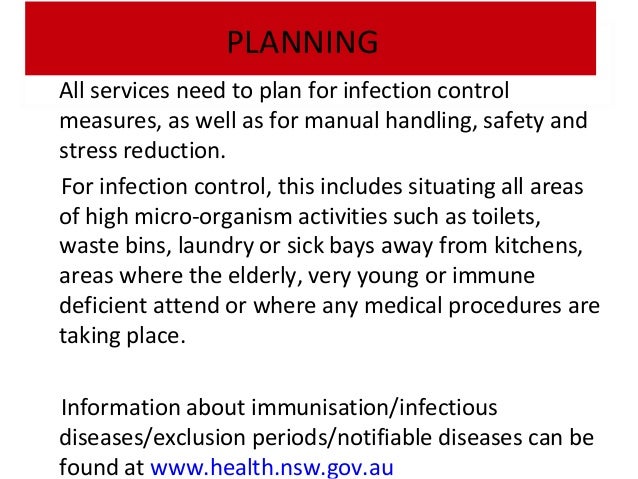 PLANNING

All services need to plan for infection control measures, as well as for manual handling, safety and stress reduction.

For infection control, this includes situating all areas of high micro-organism activities such as toilets, waste bins, laundry or sick bays away from kitchens, areas where the elderly, very young or immune deficient attend or where any medical procedures are taking place.

Information about immunisation/infectious diseases/exclusion periods/notifiable diseases can be found at www.health.nsw.gov.au